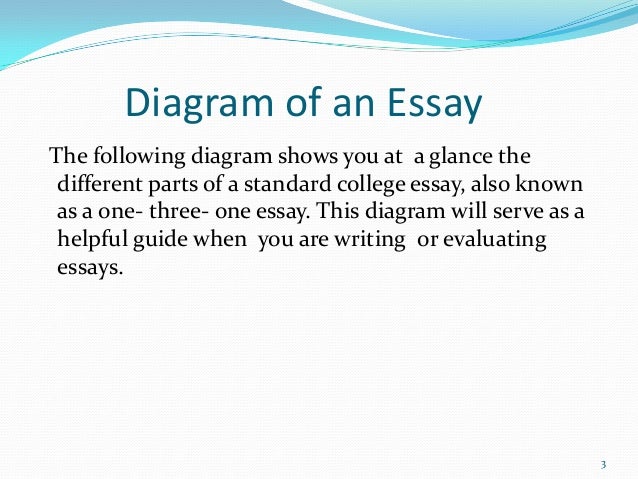 Diagram of an Essay

The following diagram shows you at a glance the different parts of a standard college essay, also known as a one- three- one essay. This diagram will serve as a helpful guide when you are writing or evaluating essays.

3